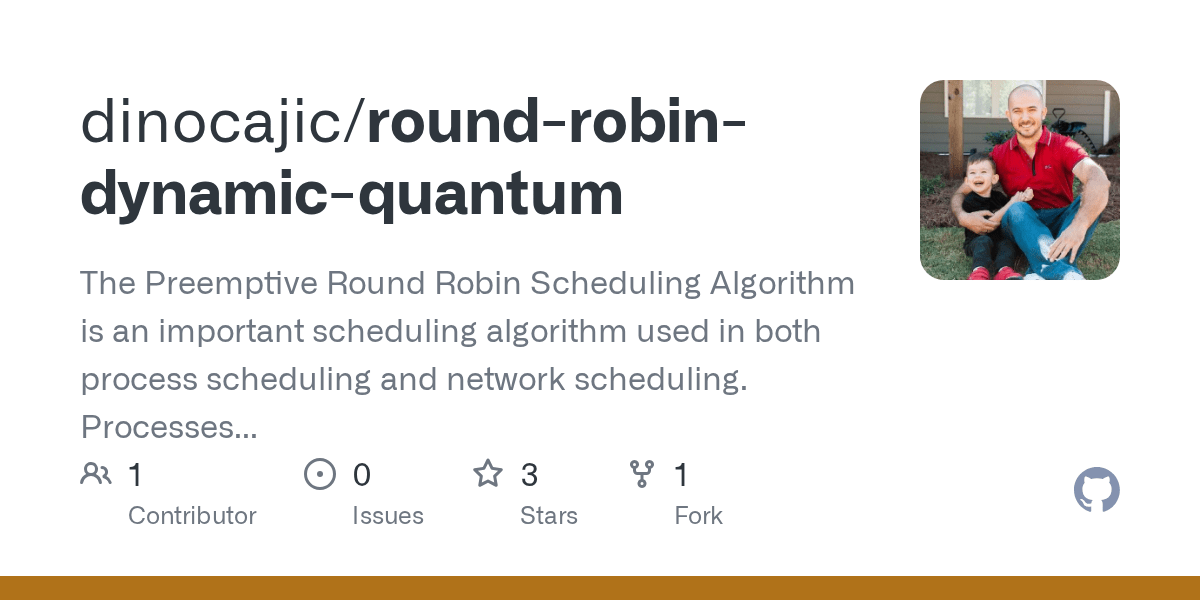 dinocajic/round-robin-dynamic-quantum

The Preemptive Round Robin Scheduling Algorithm is an important scheduling algorithm used in both process scheduling and network scheduling. Processes...

1 Contributor

0 Issues

3 Stars

1 Fork